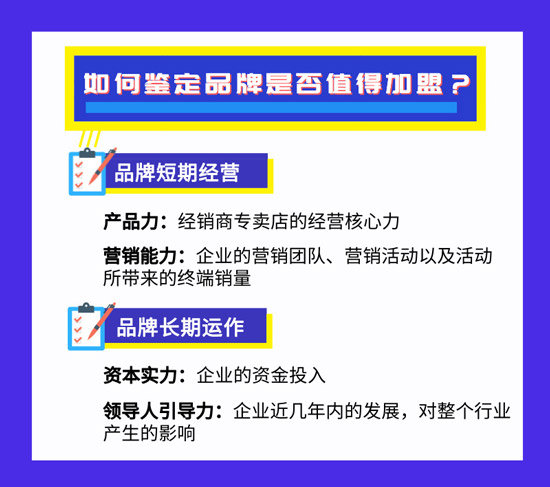 如何鉴定品牌是否值得加盟？

品牌短期经营

产品力：经销商专卖店的经营核心力

营销能力：企业的营销团队、营销活动以及活动所带来的终端销量

品牌长期运作

资本实力：企业的资金投入

领导人引导力：企业近几年内的发展，对整个行业产生的影响